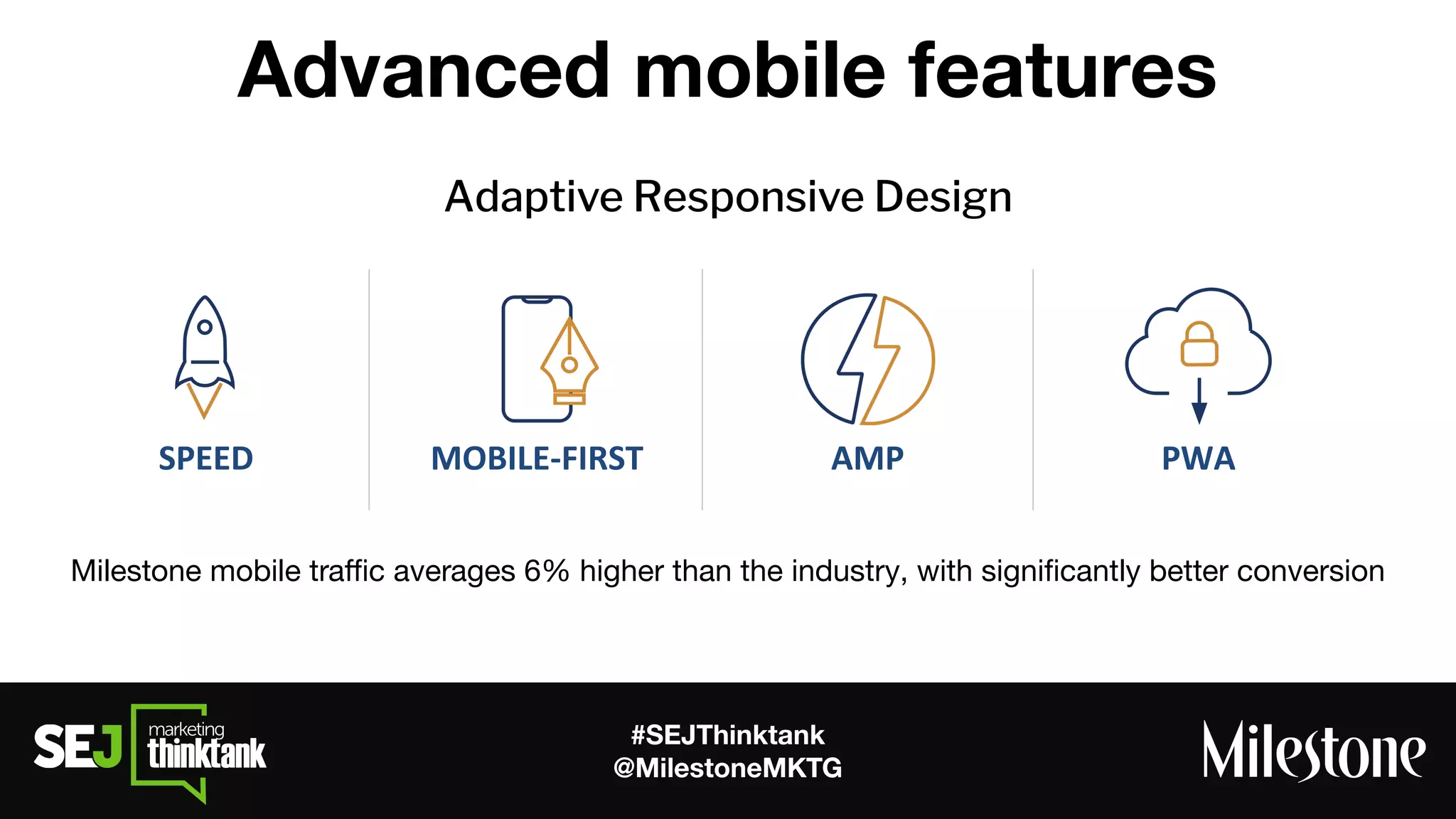 Advanced mobile features

Adaptive Responsive Design

SPEED

MOBILE-FIRST

AMP

PWA

Milestone mobile traffic averages 6% higher than the industry, with significantly better conversion

SEJ marketing thinktank

#SEJThinktank
@MilestoneMKTG

Milestone